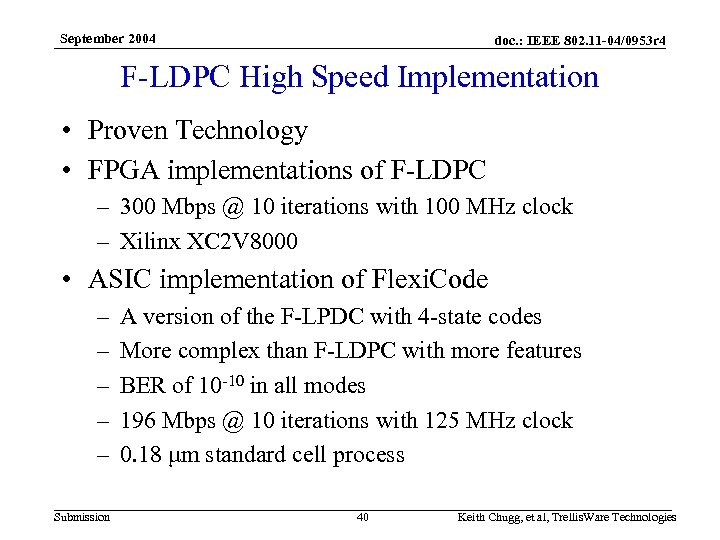 September 2004

doc.: IEEE 802.11-04/0953r4

F-LDPC High Speed Implementation

• Proven Technology
• FPGA implementations of F-LDPC
– 300 Mbps @ 10 iterations with 100 MHz clock
– Xilinx XC2V8000
• ASIC implementation of FlexiCode
– A version of the F-LPDC with 4-state codes
– More complex than F-LDPC with more features
– BER of $10^{-10}$ in all modes
– 196 Mbps @ 10 iterations with 125 MHz clock
– 0.18 μm standard cell process

Submission

40

Keith Chugg, et al, TrellisWare Technologies